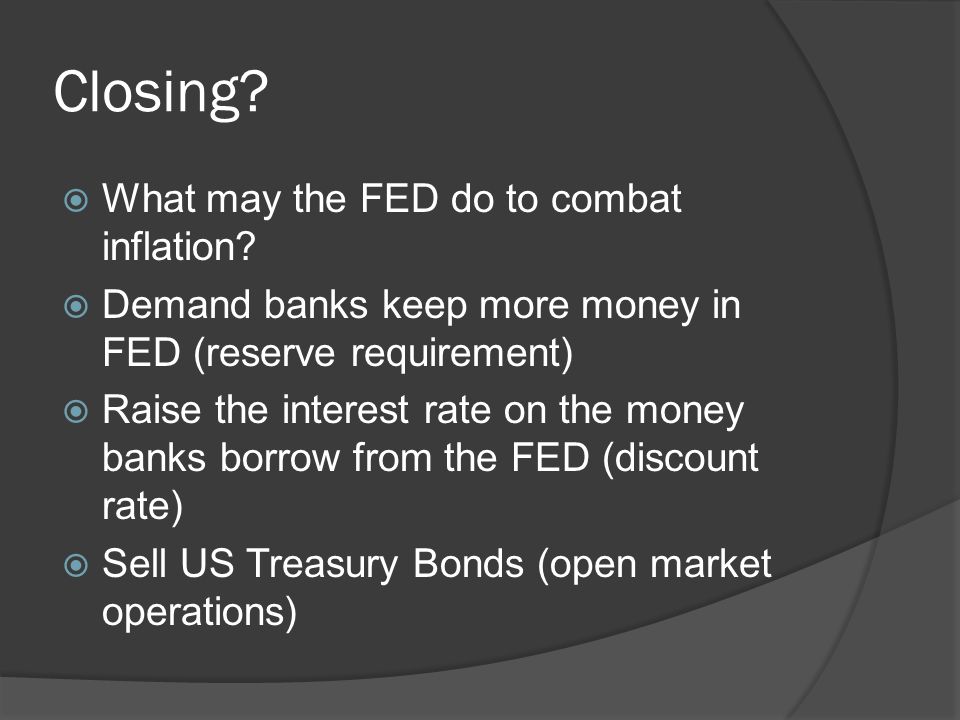 Closing?

What may the FED do to combat inflation?

Demand banks keep more money in FED (reserve requirement)

Raise the interest rate on the money banks borrow from the FED (discount rate)

Sell US Treasury Bonds (open market operations)